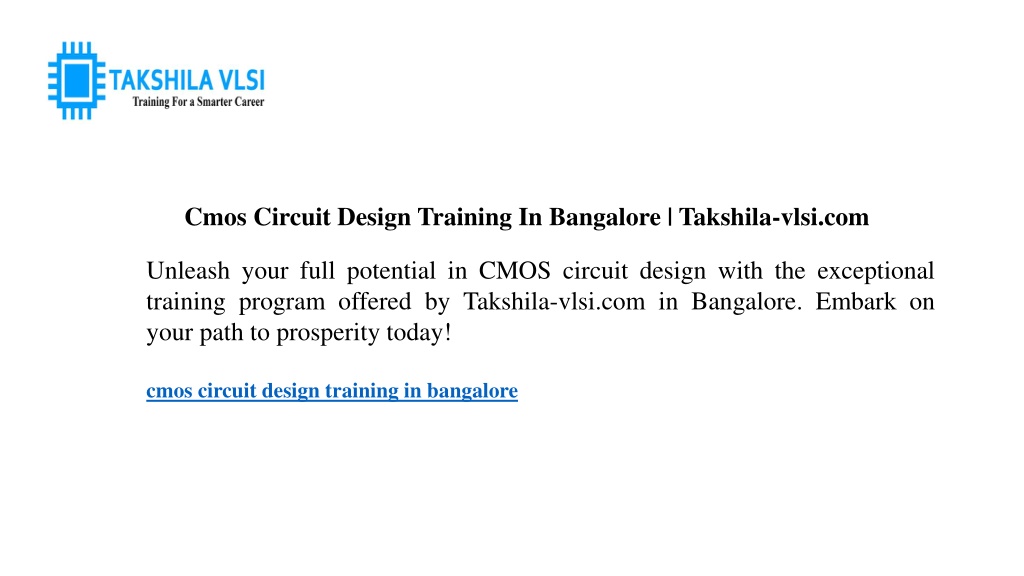 TAKSHILA VLSI
Training For a Smarter Career

Cmos Circuit Design Training In Bangalore | Takshila-vlsi.com

Unleash your full potential in CMOS circuit design with the exceptional training program offered by Takshila-vlsi.com in Bangalore. Embark on your path to prosperity today!

cmos circuit design training in bangalore